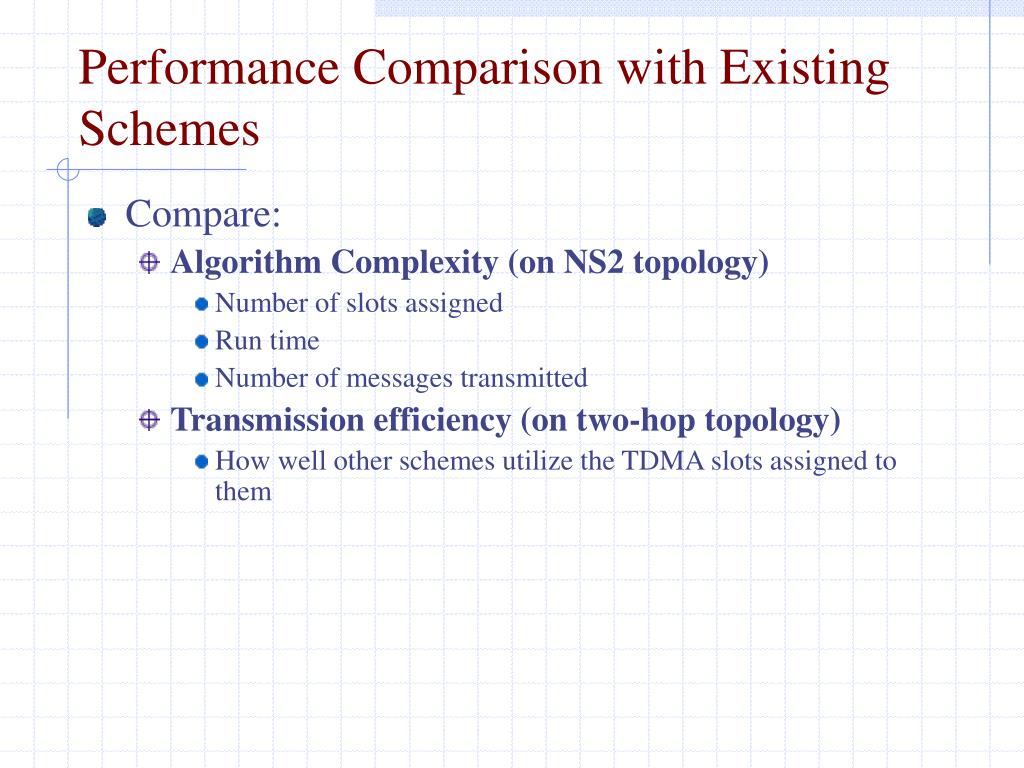 Performance Comparison with Existing Schemes

Compare:

Algorithm Complexity (on NS2 topology)

Number of slots assigned

Run time

Number of messages transmitted

Transmission efficiency (on two-hop topology)

How well other schemes utilize the TDMA slots assigned to them